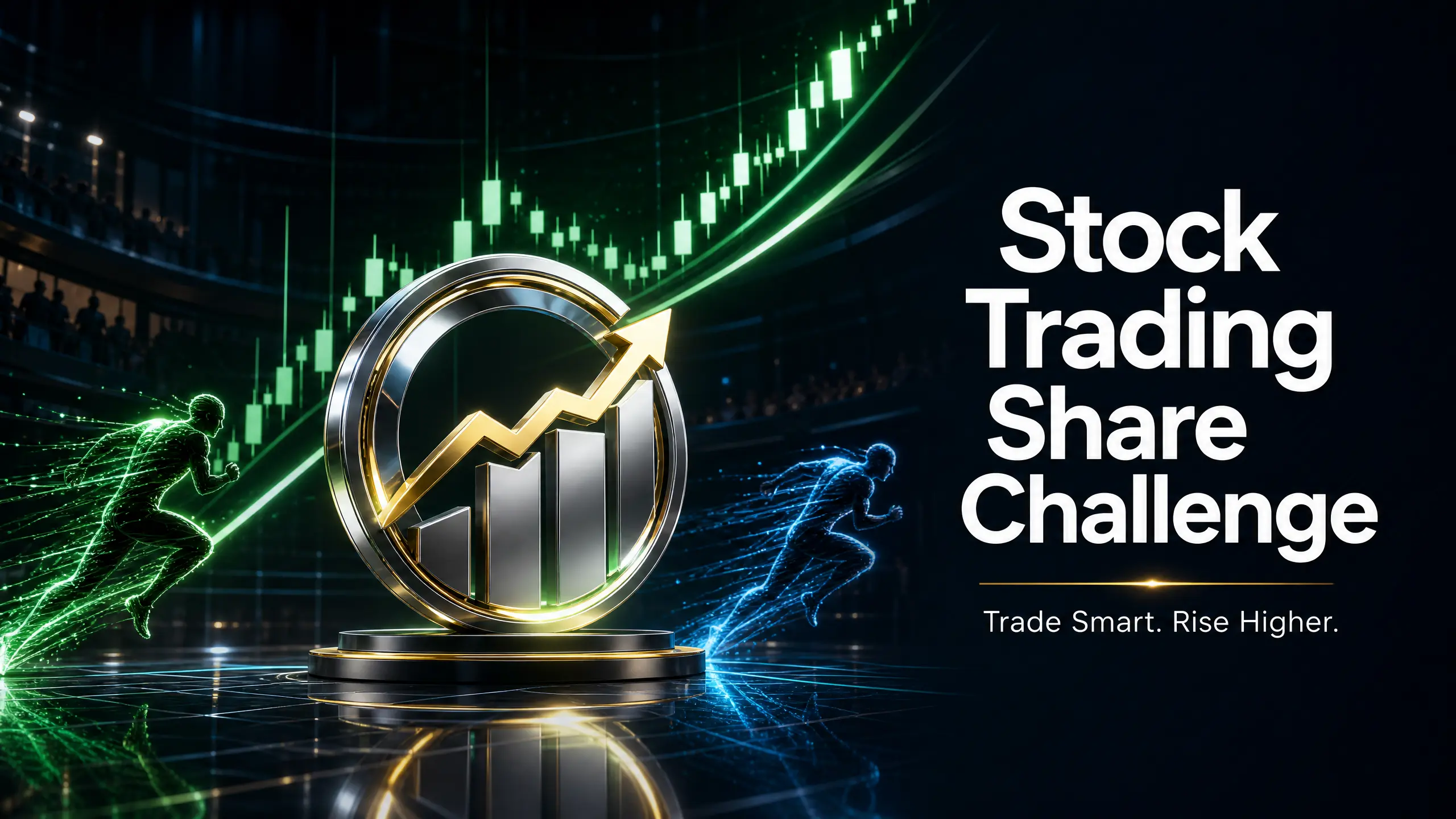 Stock Trading Share Challenge

Trade Smart. Rise Higher.